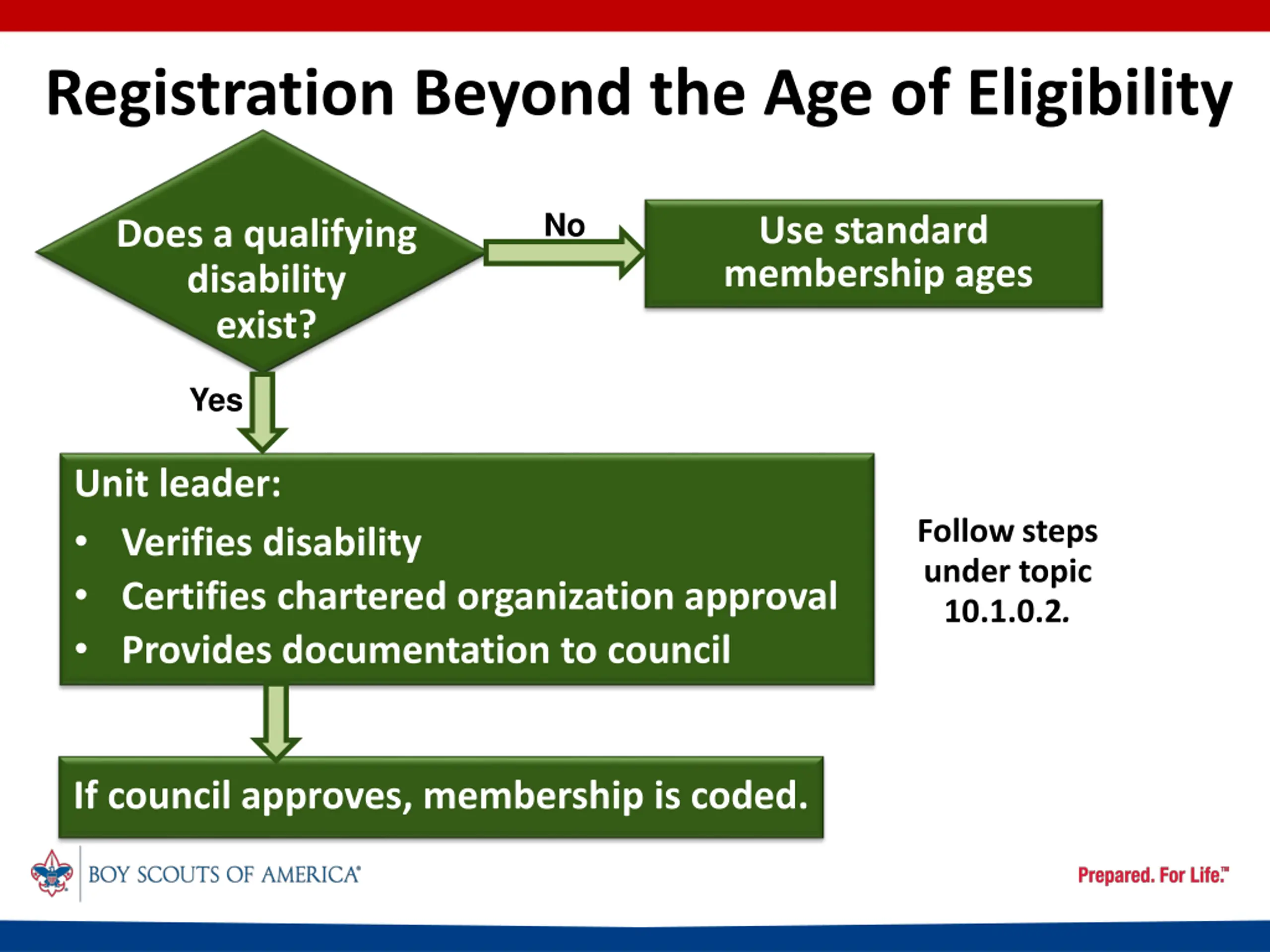 Registration Beyond the Age of Eligibility

Does a qualifying disability exist?

No

Use standard membership ages

Yes

Unit leader:
• Verifies disability
• Certifies chartered organization approval
• Provides documentation to council

Follow steps under topic 10.1.0.2.

If council approves, membership is coded.

BOY SCOUTS OF AMERICA®

Prepared. For Life.™